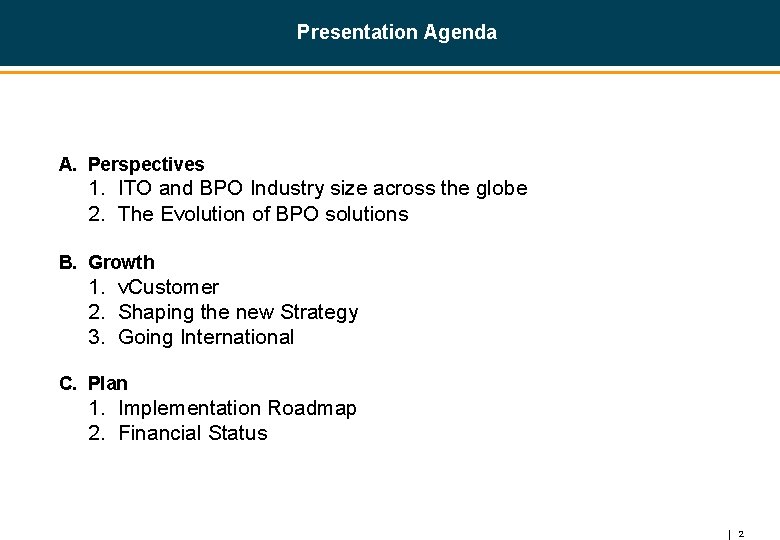 Presentation Agenda

A. Perspectives
1. ITO and BPO Industry size across the globe
2. The Evolution of BPO solutions

B. Growth
1. vCustomer
2. Shaping the new Strategy
3. Going International

C. Plan
1. Implementation Roadmap
2. Financial Status

| 2